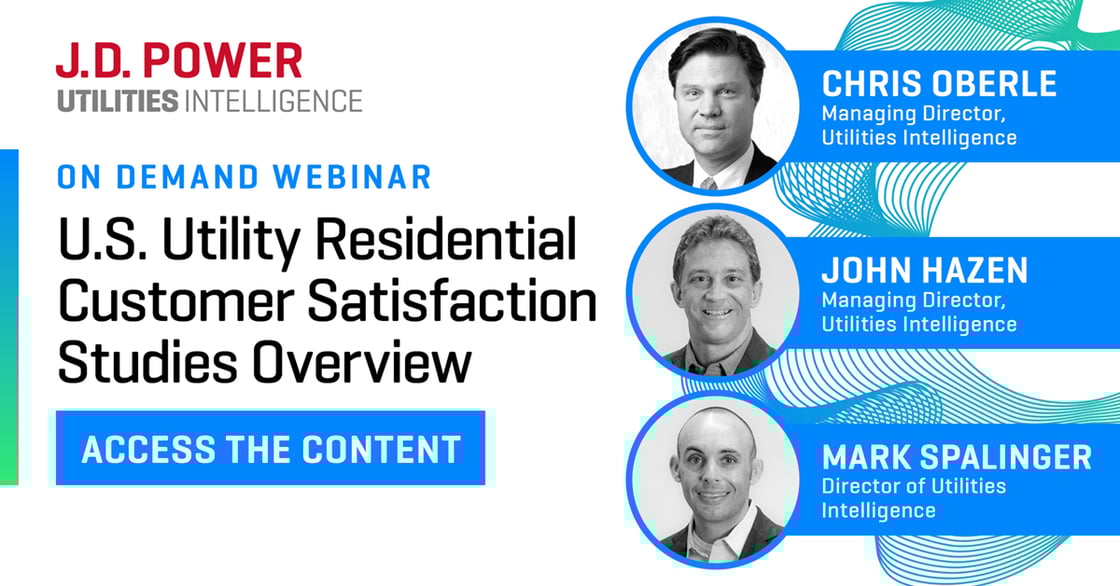 J.D. POWER
UTILITIES INTELLIGENCE

ON DEMAND WEBINAR

U.S. Utility Residential Customer Satisfaction Studies Overview

ACCESS THE CONTENT

CHRIS OBERLE
Managing Director, Utilities Intelligence

JOHN HAZEN
Managing Director, Utilities Intelligence

MARK SPALINGER
Director of Utilities Intelligence